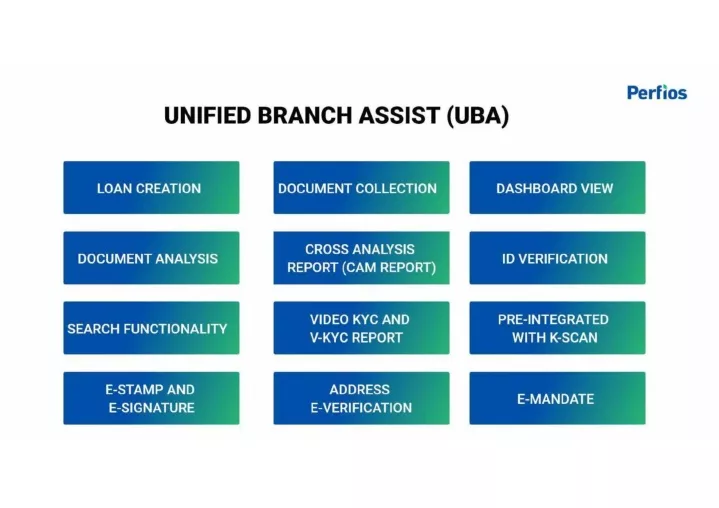 Perfios

UNIFIED BRANCH ASSIST (UBA)

LOAN CREATION

DOCUMENT COLLECTION

DASHBOARD VIEW

DOCUMENT ANALYSIS

CROSS ANALYSIS REPORT (CAM REPORT)

ID VERIFICATION

SEARCH FUNCTIONALITY

VIDEO KYC AND V-KYC REPORT

PRE-INTEGRATED WITH K-SCAN

E-STAMP AND E-SIGNATURE

ADDRESS E-VERIFICATION

E-MANDATE